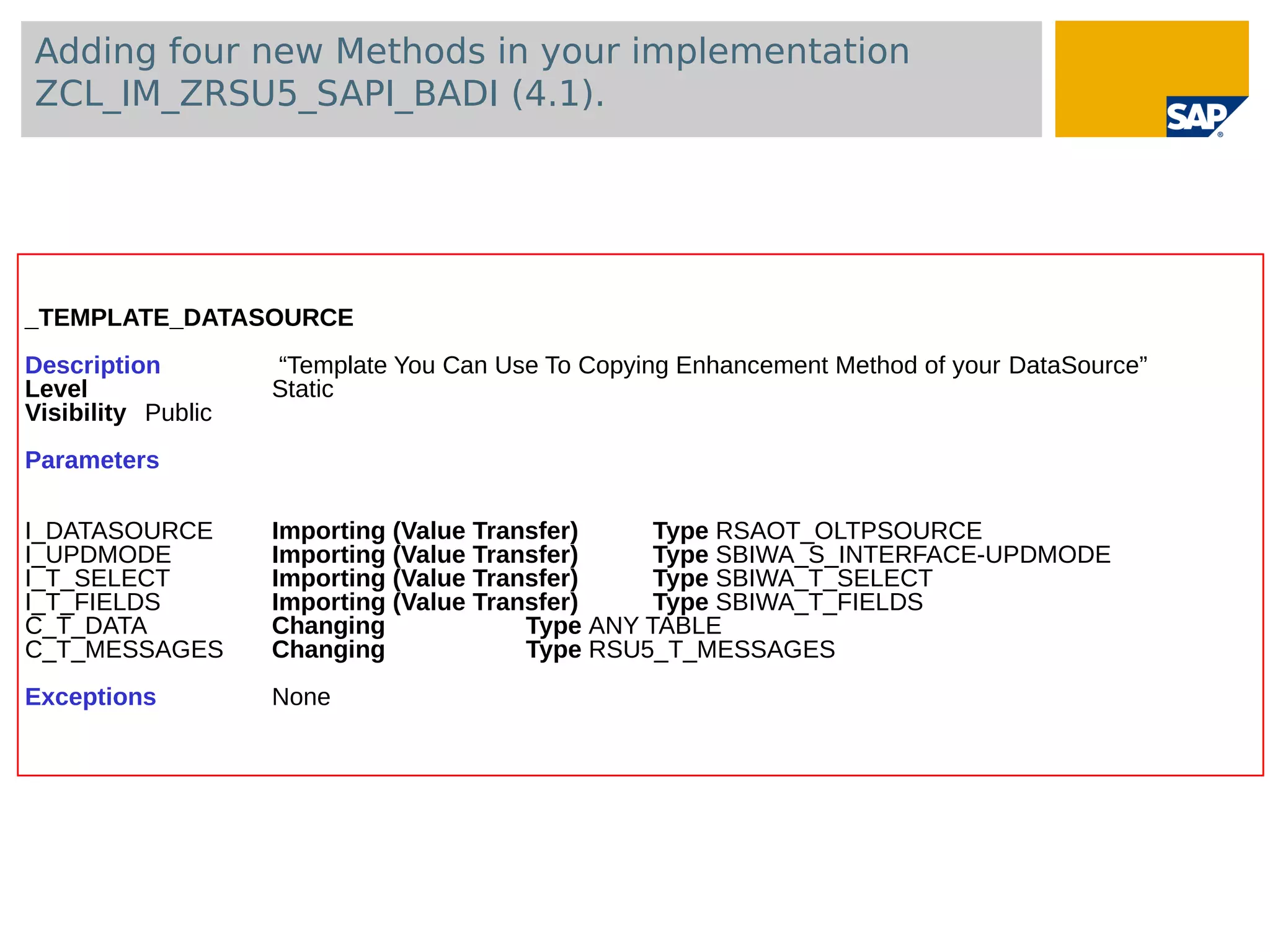 Adding four new Methods in your implementation ZCL_IM_ZRSU5_SAPI_BADI (4.1).

SAP®

_TEMPLATE_DATASOURCE

Description “Template You Can Use To Copying Enhancement Method of your DataSource”
Level Static
Visibility Public

Parameters

I_DATASOURCE Importing (Value Transfer) Type RSAOT_OLTPSOURCE
I_UPDMODE Importing (Value Transfer) Type SBIWA_S_INTERFACE-UPDMODE
I_T_SELECT Importing (Value Transfer) Type SBIWA_T_SELECT
I_T_FIELDS Importing (Value Transfer) Type SBIWA_T_FIELDS
C_T_DATA Changing Type ANY TABLE
C_T_MESSAGES Changing Type RSU5_T_MESSAGES

Exceptions None